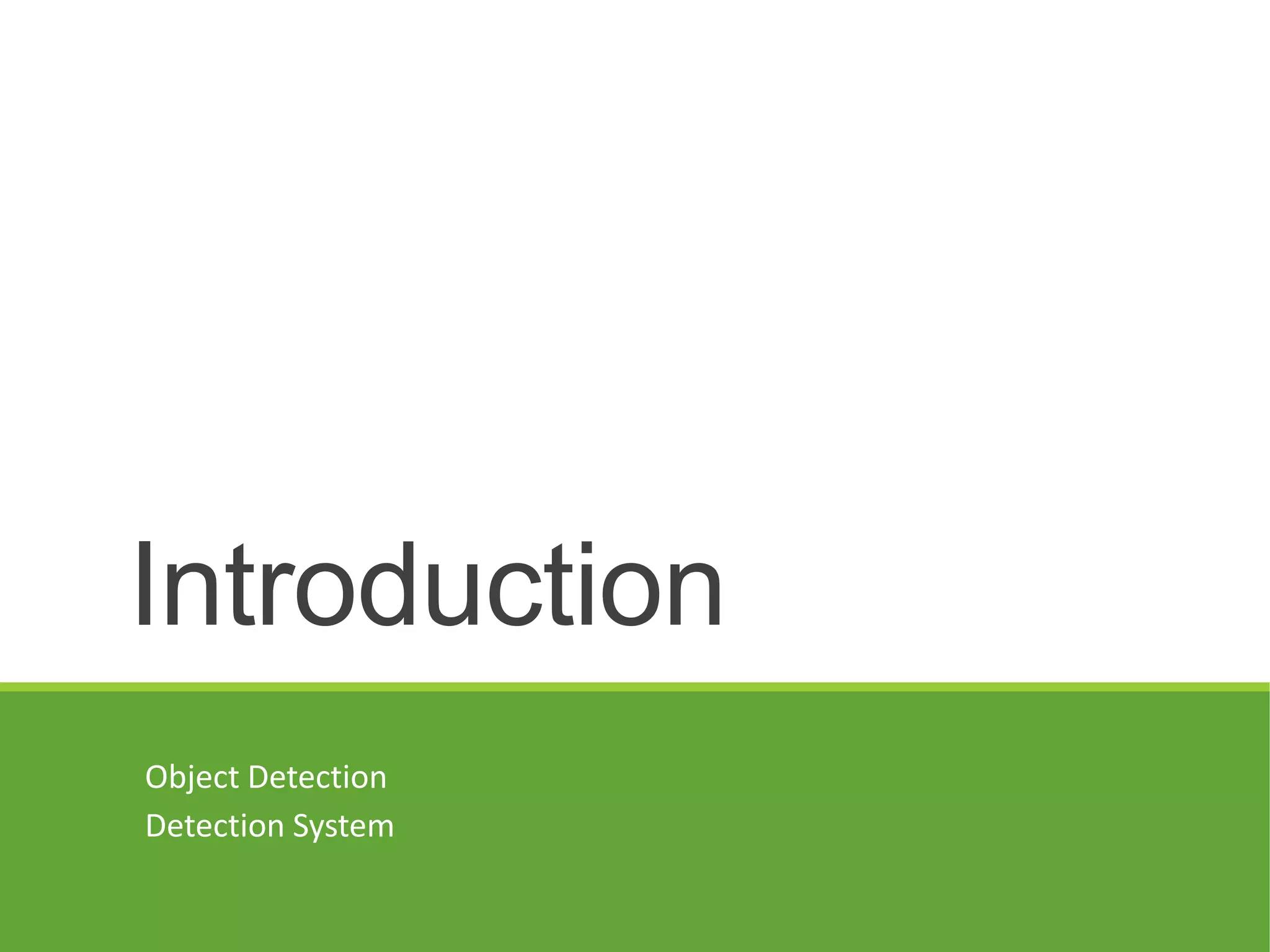 Introduction

Object Detection
Detection System